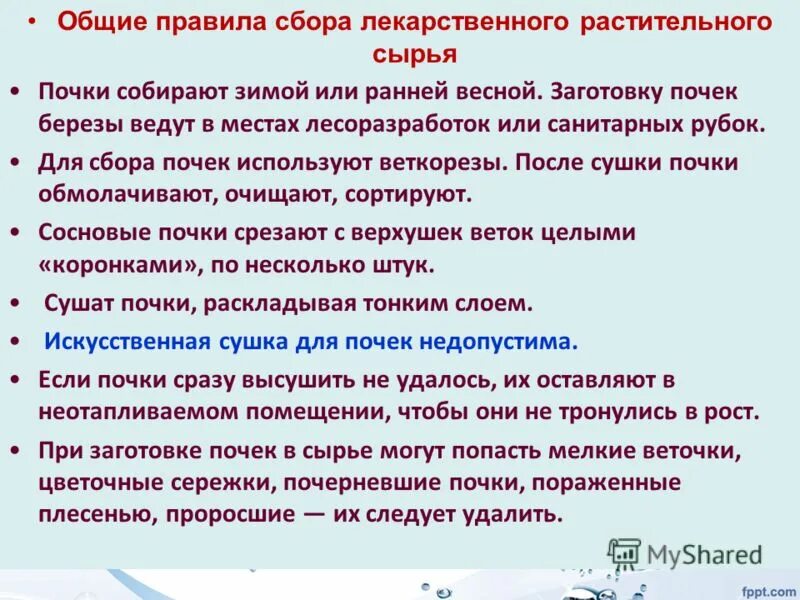 • Общие правила сбора лекарственного растительного сырья

• Почки собирают зимой или ранней весной. Заготовку почек березы ведут в местах лесоразработок или санитарных рубок.

• Для сбора почек используют веткорезы. После сушки почки обмолачивают, очищают, сортируют.

• Сосновые почки срезают с верхушек веток целыми «коронками», по несколько штук.

• Сушат почки, раскладывая тонким слоем.

• Искусственная сушка для почек недопустима.

• Если почки сразу высушить не удалось, их оставляют в неотапливаемом помещении, чтобы они не тронулись в рост.

• При заготовке почек в сырье могут попасть мелкие веточки, цветочные сережки, почерневшие почки, пораженные плесенью, проросшие — их следует удалить.

MyShared

fppt.com